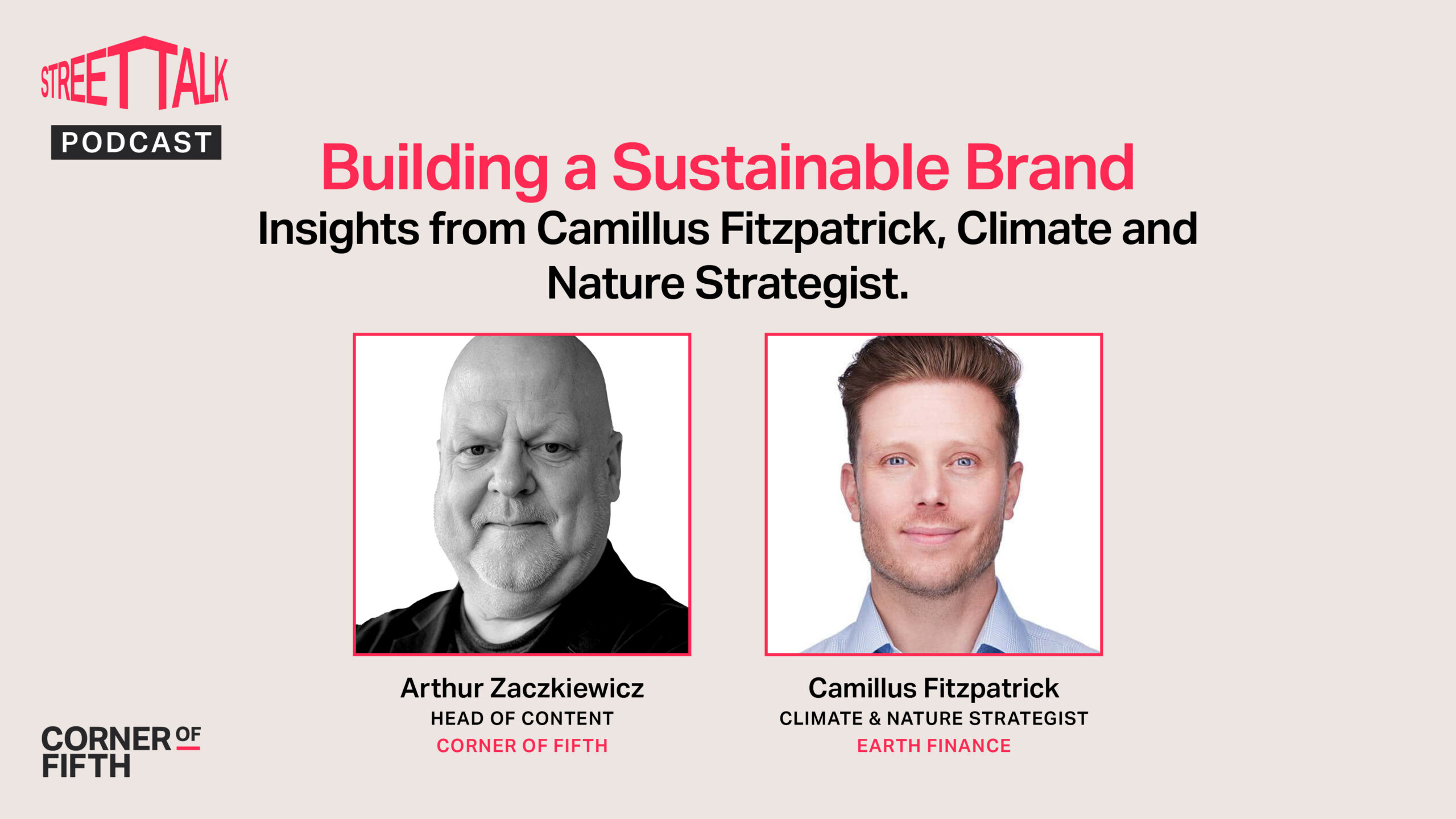 STREET TALK
PODCAST

Building a Sustainable Brand

Insights from Camillus Fitzpatrick, Climate and Nature Strategist.

Arthur Zaczkiewicz
HEAD OF CONTENT
CORNER OF FIFTH

Camillus Fitzpatrick
CLIMATE & NATURE STRATEGIST
EARTH FINANCE

CORNER OF FIFTH